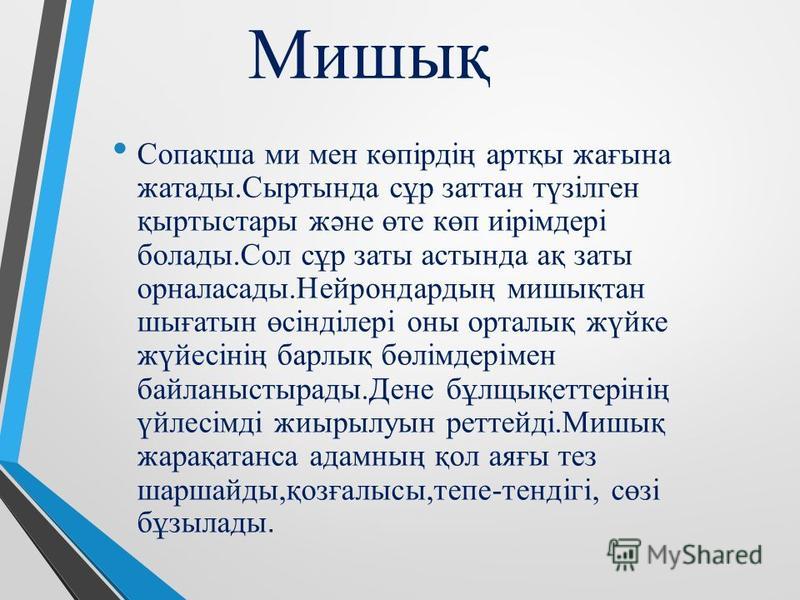 Мишық

• Сопақша ми мен көпірдің артқы жағына жатады.Сыртында сұр заттан түзілген қыртыстары және өте көп иірімдері болады.Сол сұр заты астында ақ заты орналасады.Нейрондардың мишықтан шығатын өсінділері оны орталық жүйке жүйесінің барлық бөлімдерімен байланыстырады.Дене бұлщықеттерінің үйлесімді жиырылуын реттейді.Мишық жарақатанса адамның қол аяғы тез шаршайды,қозғалысы,тепе-тендігі, сөзі бұзылады.

MyShared